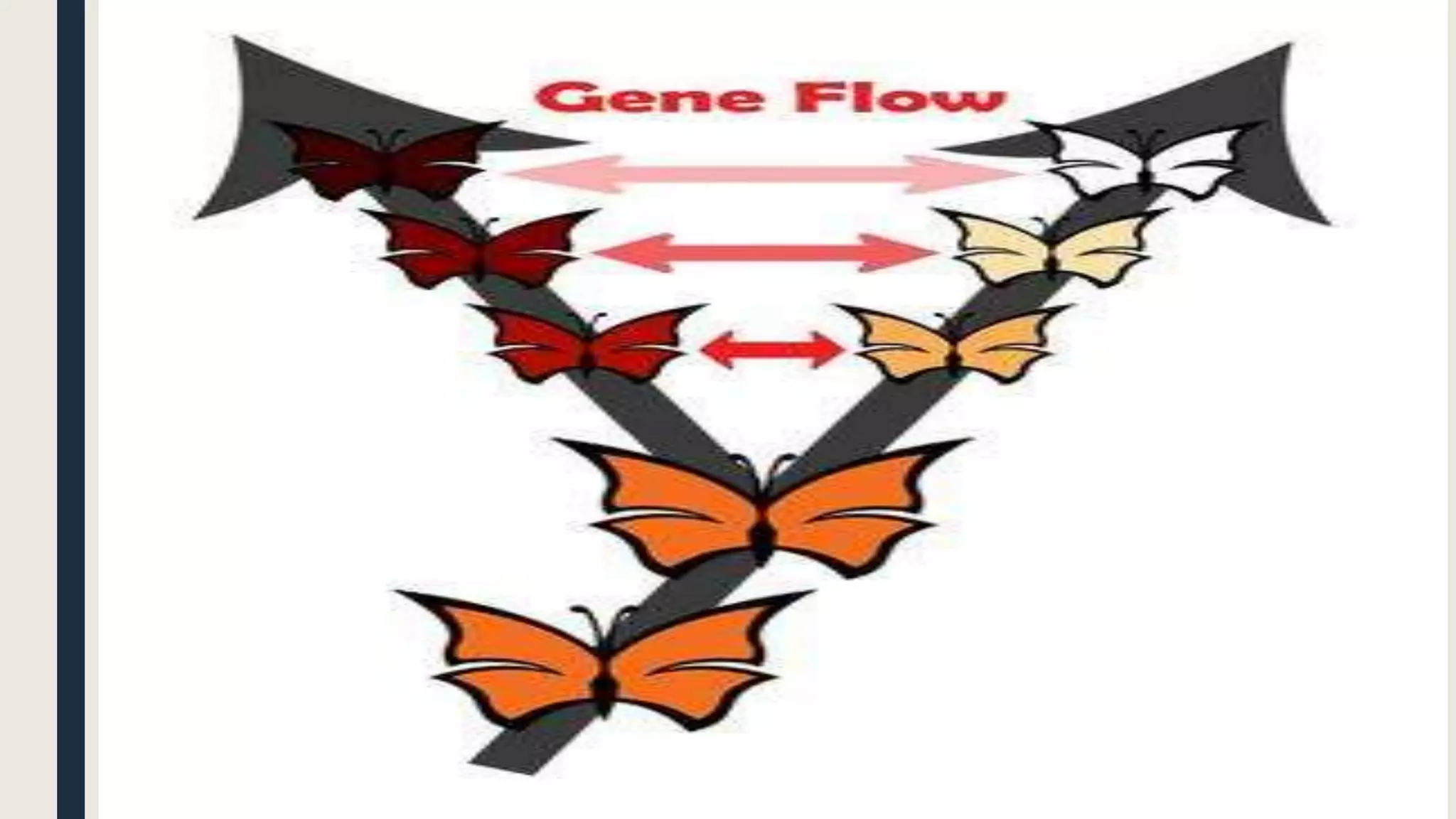 Gene Flow